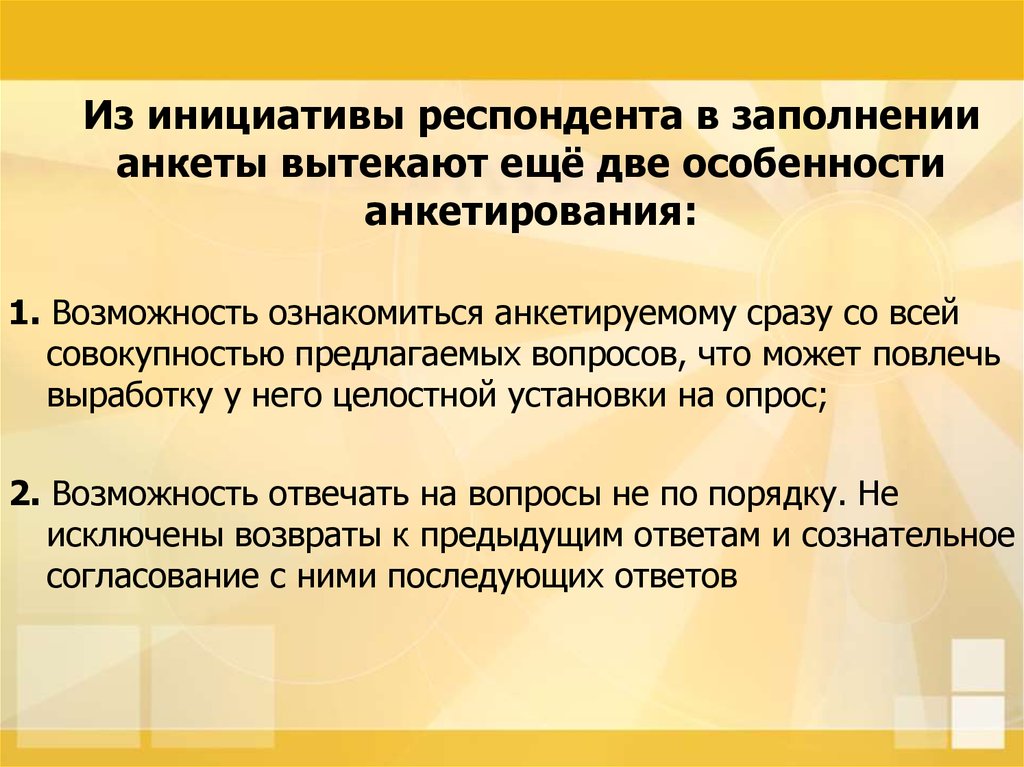 Из инициативы респондента в заполнении анкеты вытекают ещё две особенности анкетирования:

1. Возможность ознакомиться анкетируемому сразу со всей совокупностью предлагаемых вопросов, что может повлечь выработку у него целостной установки на опрос;

2. Возможность отвечать на вопросы не по порядку. Не исключены возвраты к предыдущим ответам и сознательное согласование с ними последующих ответов